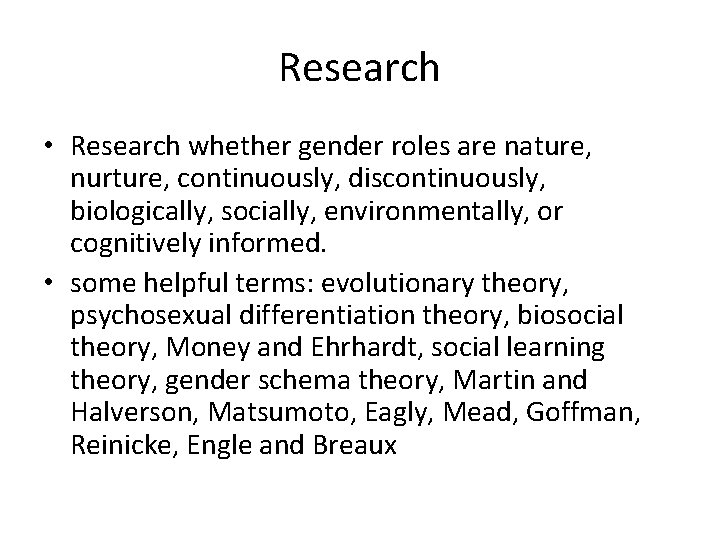 Research

• Research whether gender roles are nature, nurture, continuously, discontinuously, biologically, socially, environmentally, or cognitively informed.

• some helpful terms: evolutionary theory, psychosexual differentiation theory, biosocial theory, Money and Ehrhardt, social learning theory, gender schema theory, Martin and Halverson, Matsumoto, Eagly, Mead, Goffman, Reinicke, Engle and Breaux